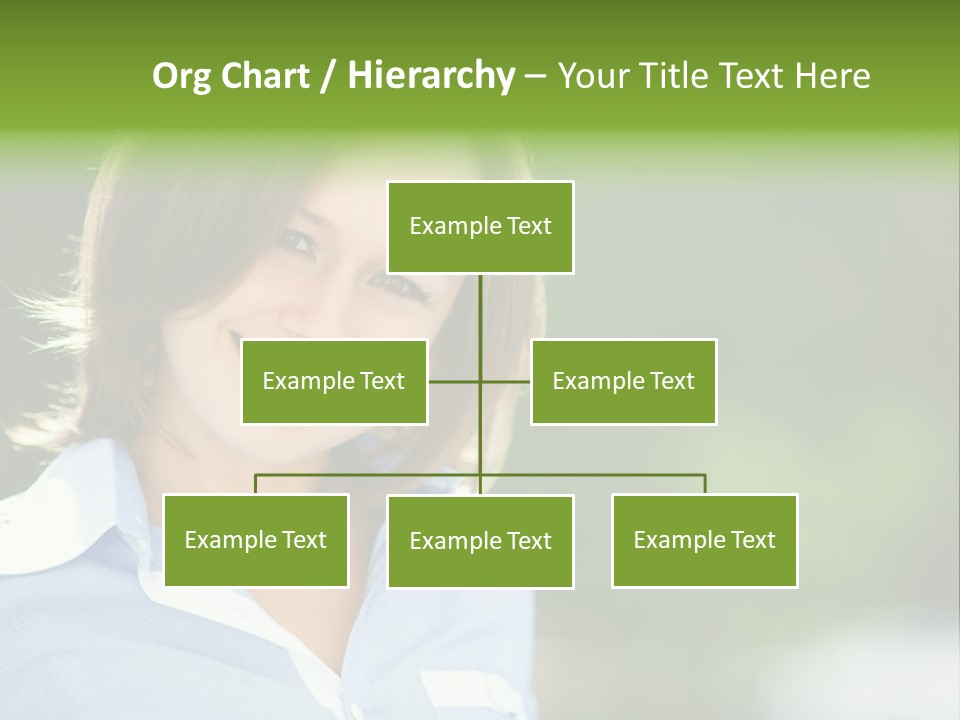 Org Chart / Hierarchy – Your Title Text Here

Example Text

Example Text

Example Text

Example Text

Example Text

Example Text